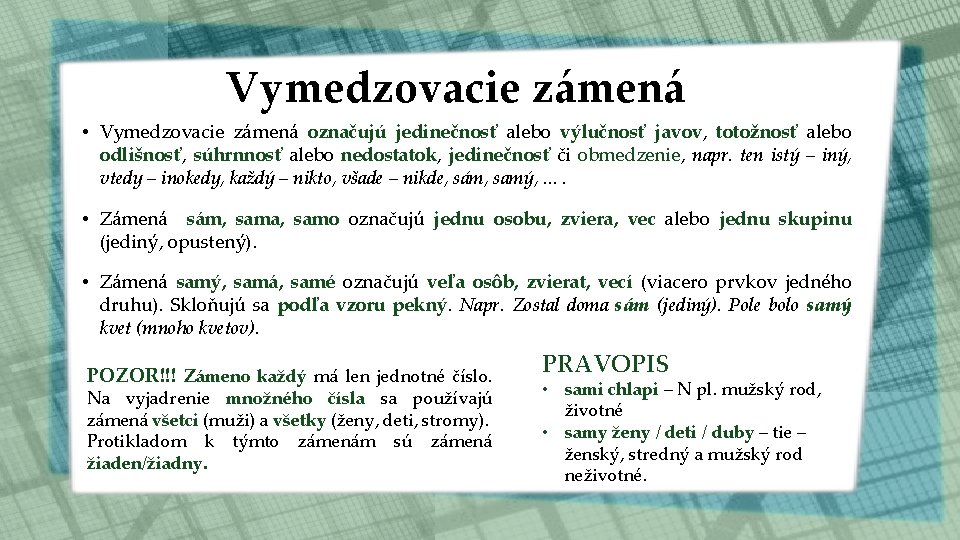 Vymedzovacie zámená

• Vymedzovacie zámená označujú jedinečnosť alebo výlučnosť javov, totožnosť alebo odlišnosť, súhrnnosť alebo nedostatok, jedinečnosť či obmedzenie, napr. ten istý – iný, vtedy – inokedy, každý – nikto, všade – nikde, sám, samý, ... .

• Zámená sám, sama, samo označujú jednu osobu, zviera, vec alebo jednu skupinu (jediný, opustený).

• Zámená samý, samá, samé označujú veľa osôb, zvierat, vecí (viacero prvkov jedného druhu). Skloňujú sa podľa vzoru pekný. Napr. Zostal doma sám (jediný). Pole bolo samý kvet (mnoho kvetov).

POZOR!!! Zámeno každý má len jednotné číslo. Na vyjadrenie množného čísla sa používajú zámená všetci (muži) a všetky (ženy, deti, stromy). Protikladom k týmto zámenám sú zámená žiaden/žiadny.

PRAVOPIS
• sami chlapi – N pl. mužský rod, životné
• samy ženy / deti / duby – tie – ženský, stredný a mužský rod neživotné.